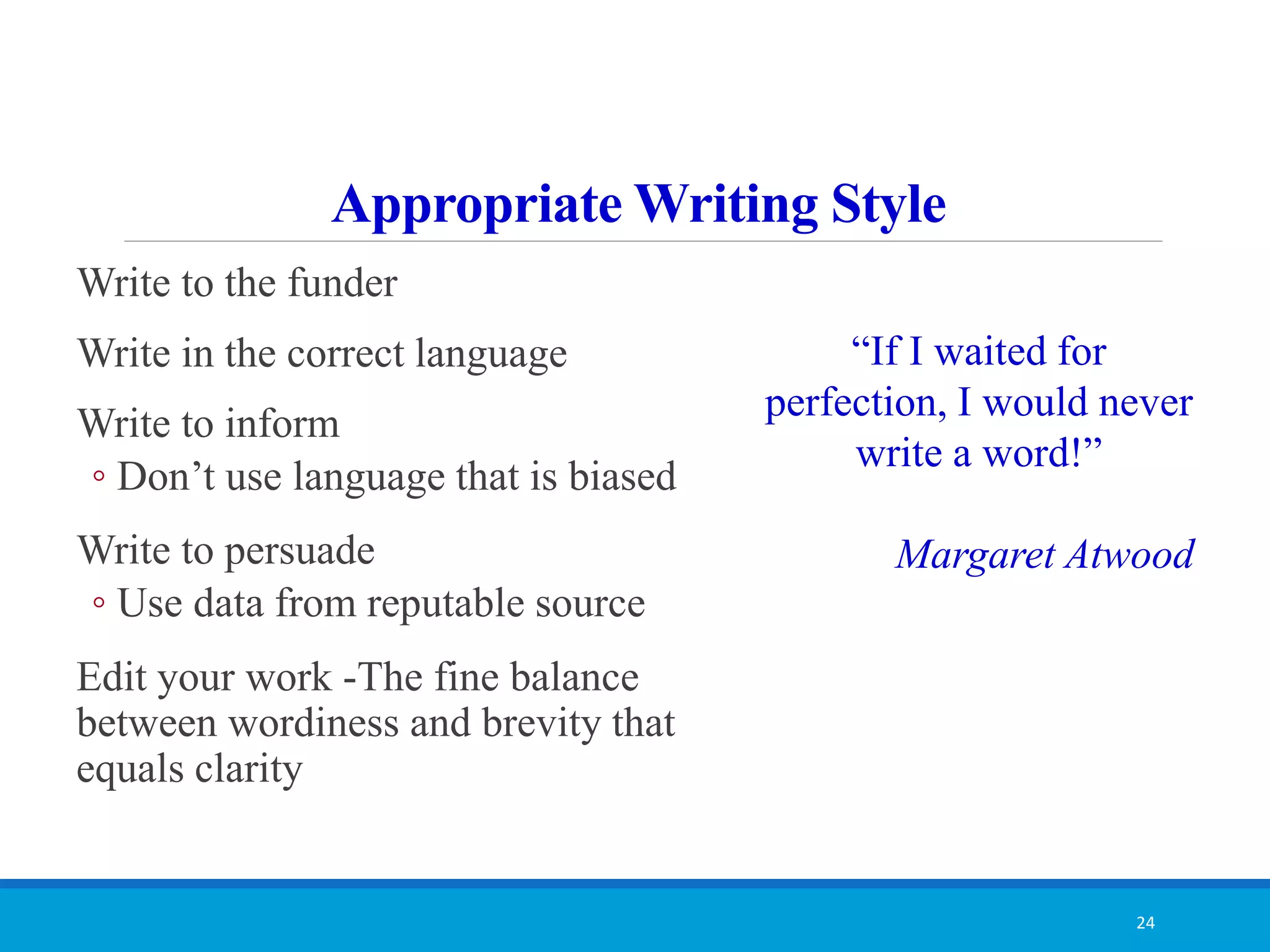 Appropriate Writing Style

Write to the funder

Write in the correct language

Write to inform
◦ Don’t use language that is biased

Write to persuade
◦ Use data from reputable source

Edit your work -The fine balance between wordiness and brevity that equals clarity

“If I waited for perfection, I would never write a word!”

Margaret Atwood

24